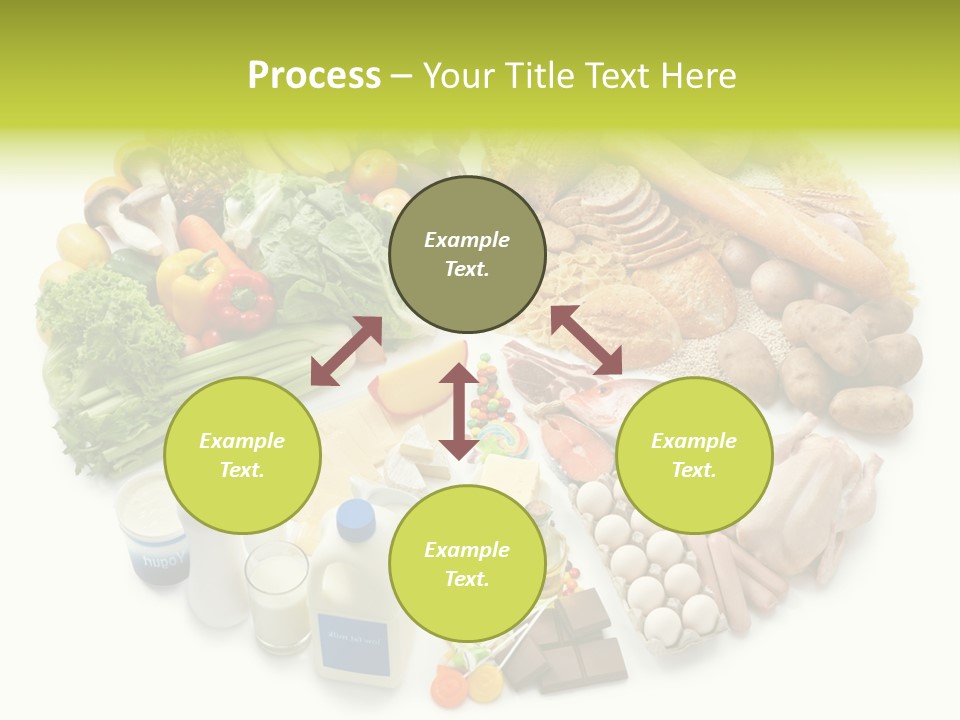 Process – Your Title Text Here

Example Text.

Example Text.

Example Text.

Example Text.